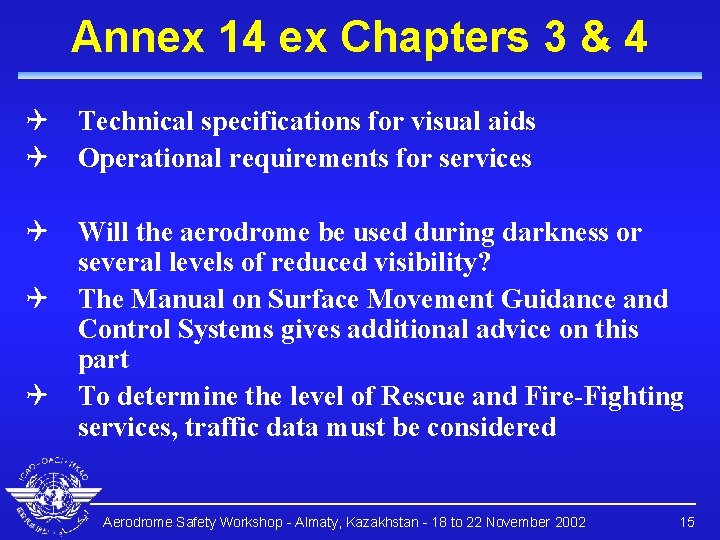 Annex 14 ex Chapters 3 & 4

Technical specifications for visual aids
Operational requirements for services

Will the aerodrome be used during darkness or several levels of reduced visibility?
The Manual on Surface Movement Guidance and Control Systems gives additional advice on this part
To determine the level of Rescue and Fire-Fighting services, traffic data must be considered

ICAO · OACI · ИКАО

Aerodrome Safety Workshop - Almaty, Kazakhstan - 18 to 22 November 2002

15